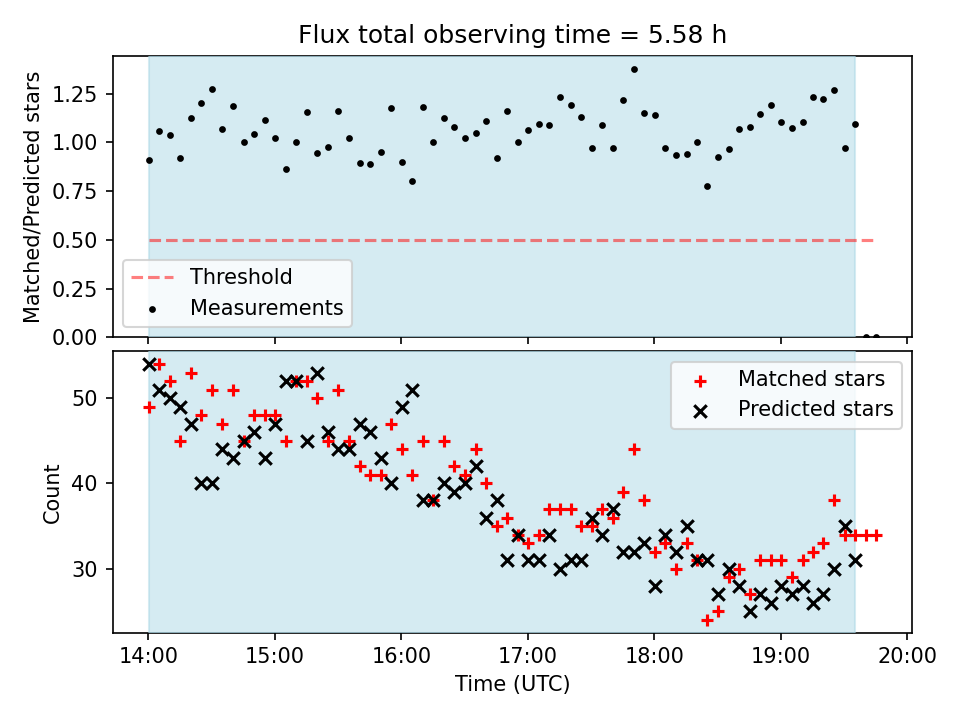 Flux total observing time = 5.58 h

Matched/Predicted stars

1.25
1.00
0.75
0.50
0.25
0.00

Threshold
Measurements

Count

50
40
30

Matched stars
Predicted stars

14:00
15:00
16:00
17:00
18:00
19:00
20:00

Time (UTC)